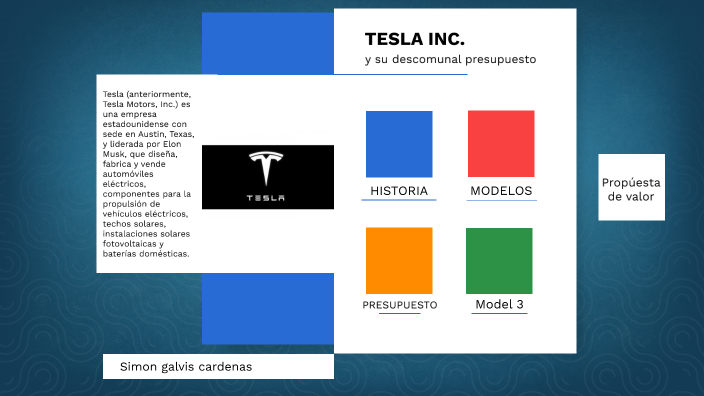 TESLA INC.
y su descomunal presupuesto

Tesla (anteriormente, Tesla Motors, Inc.) es una empresa estadounidense con sede en Austin, Texas, y liderada por Elon Musk, que diseña, fabrica y vende automóviles eléctricos, componentes para la propulsión de vehículos eléctricos, techos solares, instalaciones solares fotovoltaicas y baterías domésticas.

TESLA

HISTORIA

MODELOS

PRESUPUESTO

Model 3

Propúesta de valor

Simon galvis cardenas